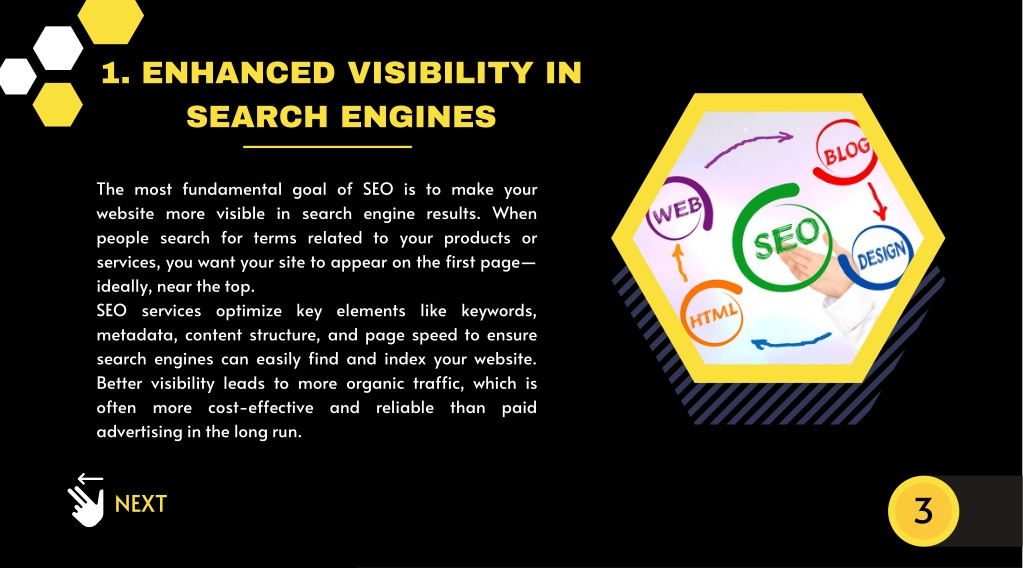 1. ENHANCED VISIBILITY IN SEARCH ENGINES

The most fundamental goal of SEO is to make your website more visible in search engine results. When people search for terms related to your products or services, you want your site to appear on the first page—ideally, near the top.
SEO services optimize key elements like keywords, metadata, content structure, and page speed to ensure search engines can easily find and index your website. Better visibility leads to more organic traffic, which is often more cost-effective and reliable than paid advertising in the long run.

BLOG
WEB
SEO
DESIGN
HTML

NEXT

3